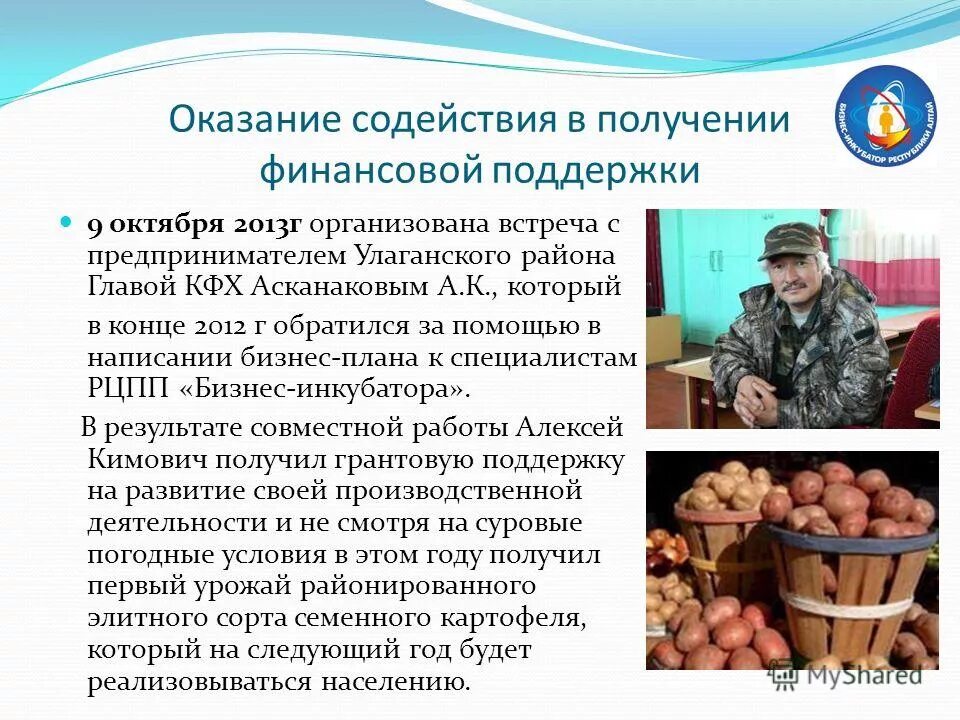 Оказание содействия в получении финансовой поддержки

БИЗНЕС-ИНКУБАТОР РЕСПУБЛИКИ АЛТАЙ

9 октября 2013г организована встреча с предпринимателем Улаганского района Главой КФХ Асканаковым А.К., который

в конце 2012 г обратился за помощью в написании бизнес-плана к специалистам РЦПП «Бизнес-инкубатора».

В результате совместной работы Алексей Кимович получил грантовую поддержку на развитие своей производственной деятельности и не смотря на суровые погодные условия в этом году получил первый урожай районированного элитного сорта семенного картофеля, который на следующий год будет реализовываться населению.

MyShared